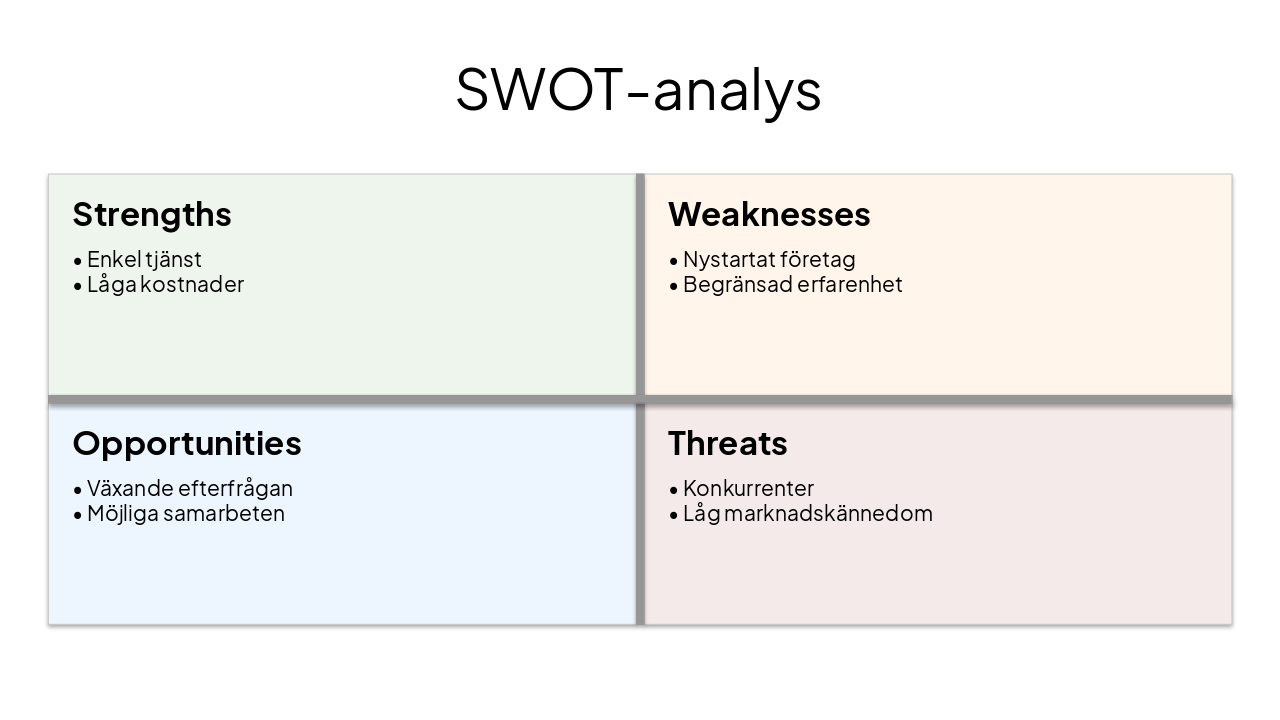 SWOT-analys

Strengths
• Enkel tjänst
• Låga kostnader

Weaknesses
• Nystartat företag
• Begränsad erfarenhet

Opportunities
• Växande efterfrågan
• Möjliga samarbeten

Threats
• Konkurrenter
• Låg marknadskännedom